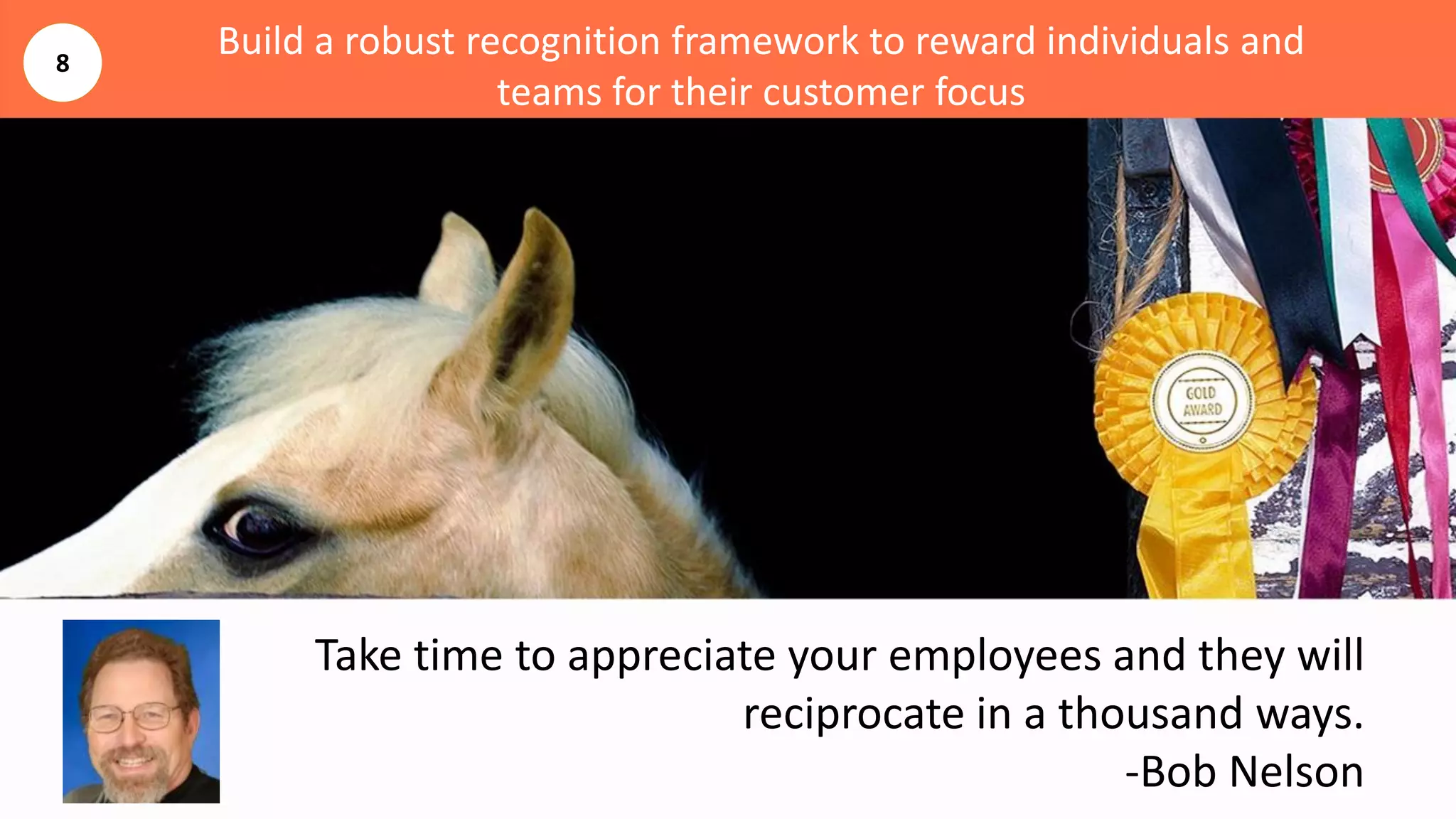 8

Build a robust recognition framework to reward individuals and teams for their customer focus

GOLD AWARD

Take time to appreciate your employees and they will reciprocate in a thousand ways.
-Bob Nelson